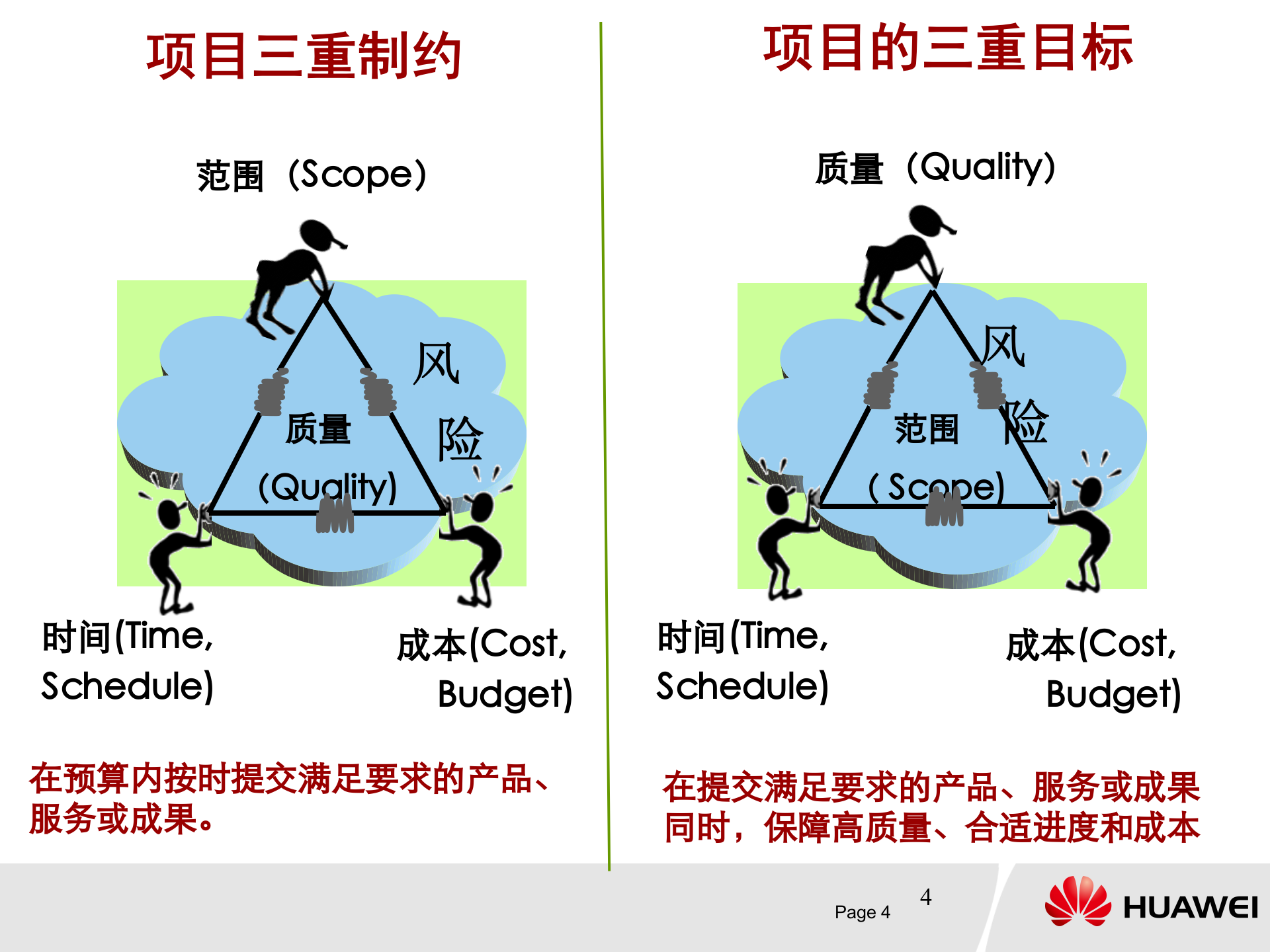 项目三重制约

范围（Scope）

风

险

质量

(Quality)

时间(Time, Schedule)

成本(Cost, Budget)

在预算内按时提交满足要求的产品、服务或成果。

项目的三重目标

质量（Quality）

风

险

范围

( Scope)

时间(Time, Schedule)

成本(Cost, Budget)

在提交满足要求的产品、服务或成果同时，保障高质量、合适进度和成本

Page 4

4

HUAWEI